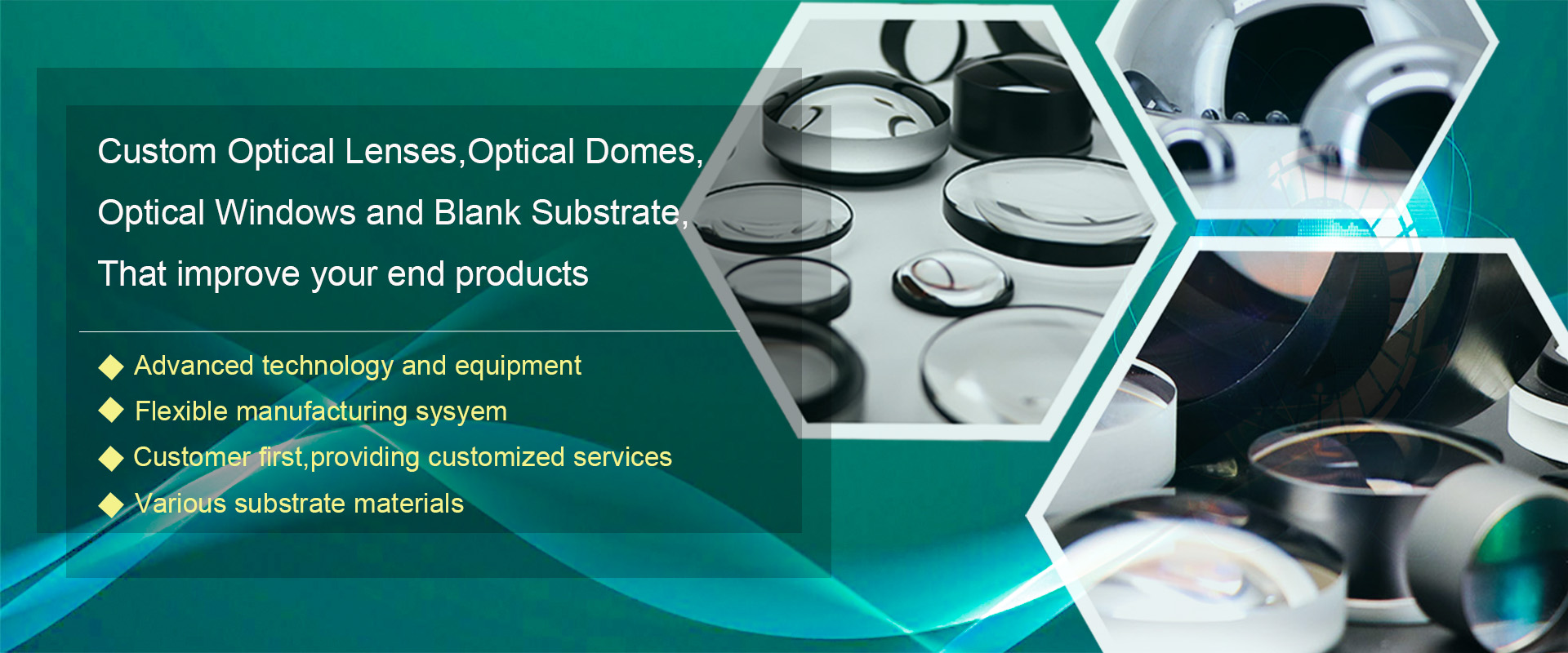 Custom Optical Lenses,Optical Domes,
Optical Windows and Blank Substrate,
That improve your end products

◆ Advanced technology and equipment
◆ Flexible manufacturing sysyem
◆ Customer first,providing customized services
◆ Various substrate materials